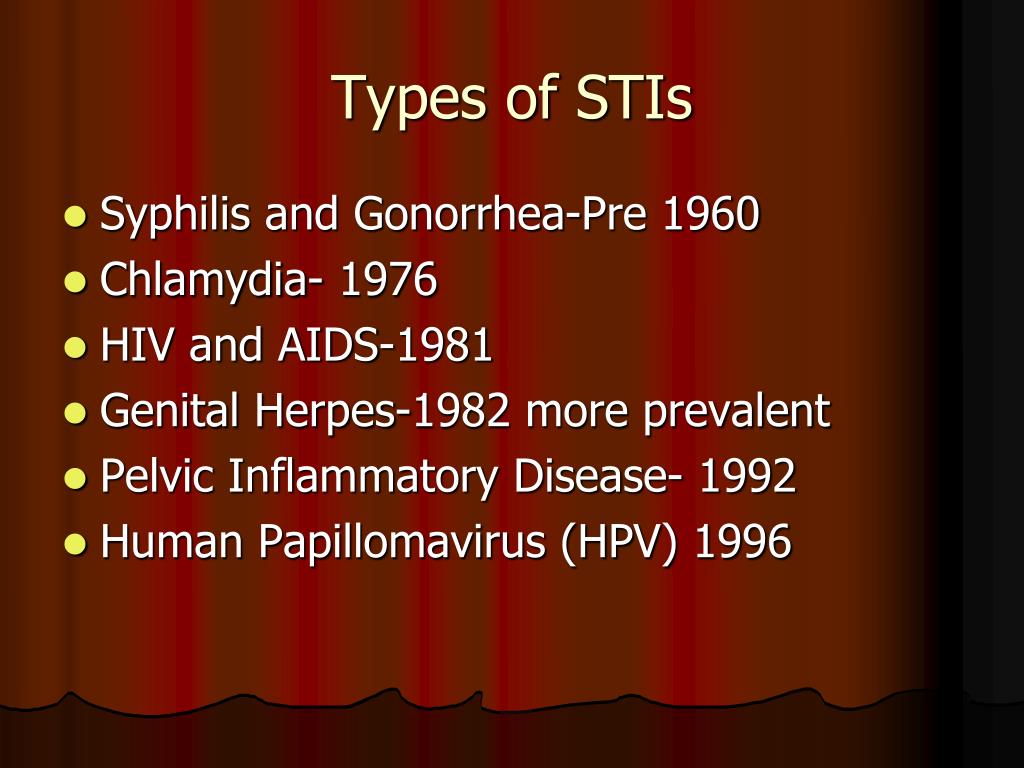 Types of STIs

- Syphilis and Gonorrhea-Pre 1960
- Chlamydia- 1976
- HIV and AIDS-1981
- Genital Herpes-1982 more prevalent
- Pelvic Inflammatory Disease- 1992
- Human Papillomavirus (HPV) 1996